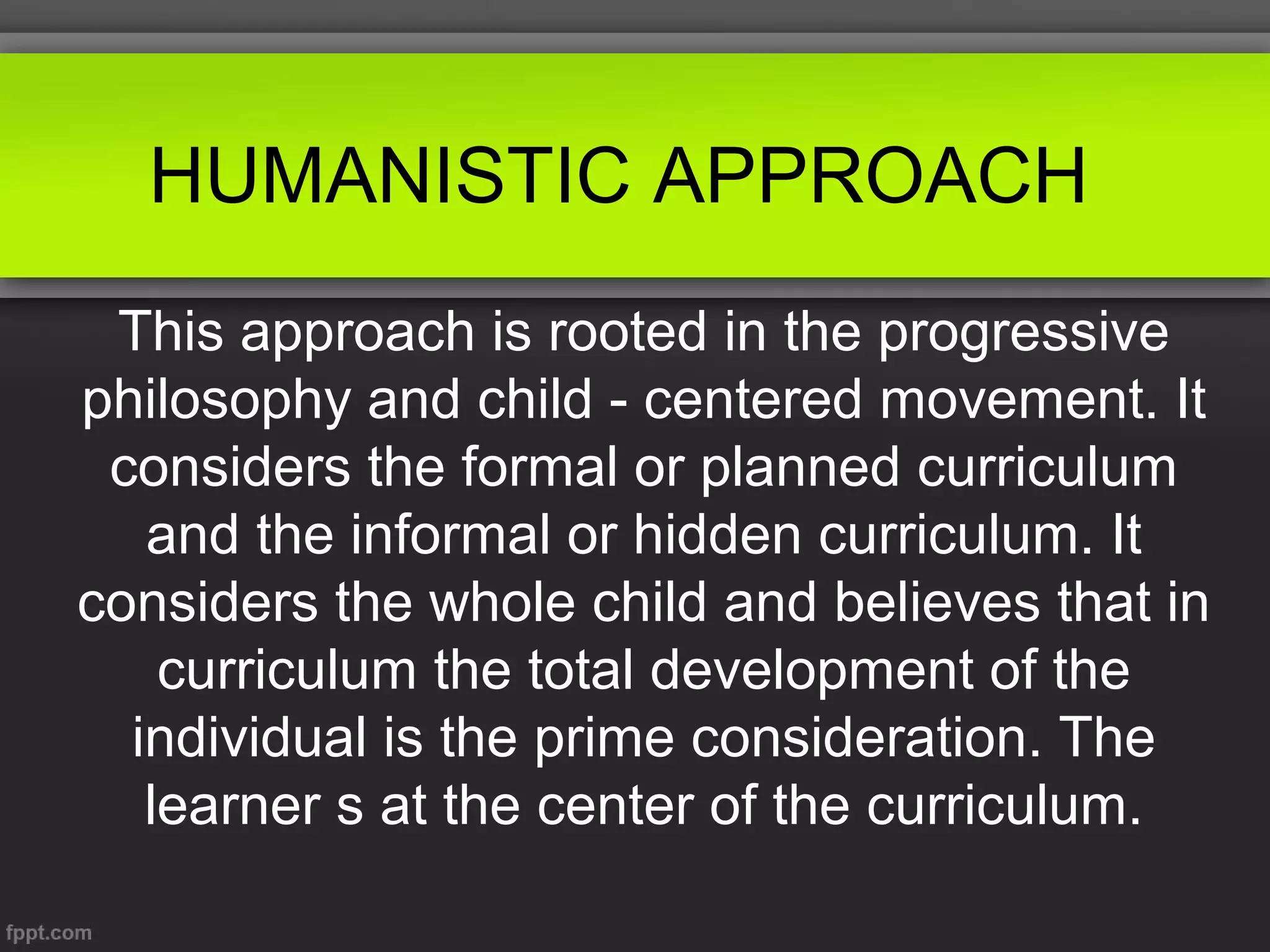 HUMANISTIC APPROACH

This approach is rooted in the progressive philosophy and child - centered movement. It considers the formal or planned curriculum and the informal or hidden curriculum. It considers the whole child and believes that in curriculum the total development of the individual is the prime consideration. The learner s at the center of the curriculum.

fppt.com